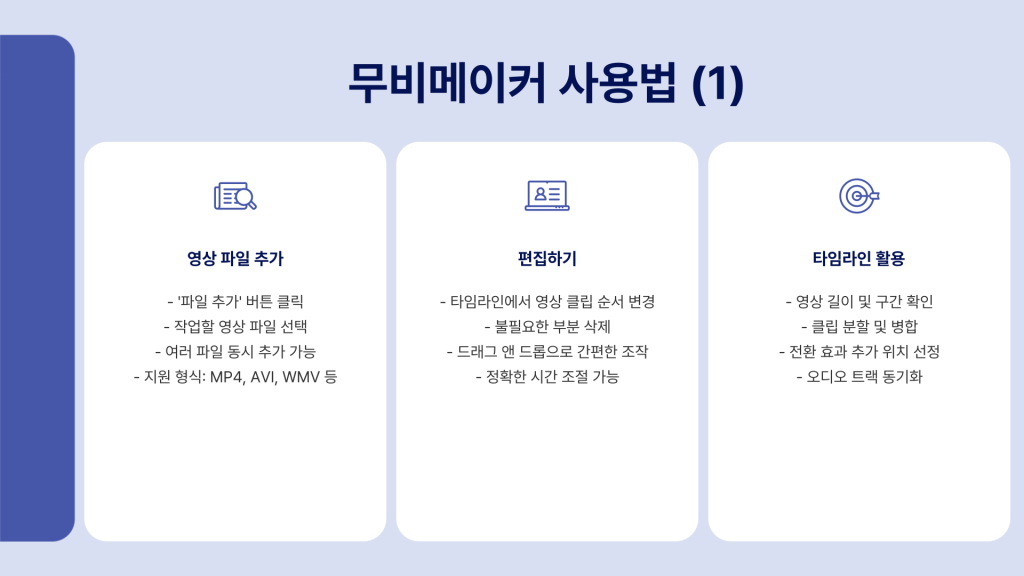 무비메이커 사용법 (1)

영상 파일 추가

- '파일 추가' 버튼 클릭
- 작업할 영상 파일 선택
- 여러 파일 동시 추가 가능
- 지원 형식: MP4, AVI, WMV 등

편집하기

- 타임라인에서 영상 클립 순서 변경
- 불필요한 부분 삭제
- 드래그 앤 드롭으로 간편한 조작
- 정확한 시간 조절 가능

타임라인 활용

- 영상 길이 및 구간 확인
- 클립 분할 및 병합
- 전환 효과 추가 위치 선정
- 오디오 트랙 동기화